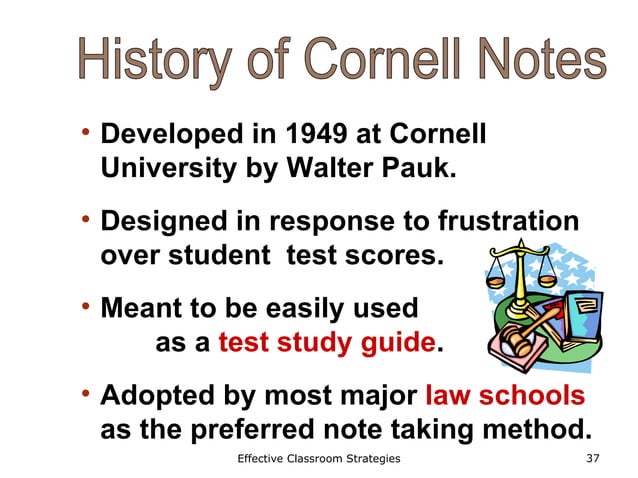 History of Cornell Notes

• Developed in 1949 at Cornell University by Walter Pauk.

• Designed in response to frustration over student  test scores.

• Meant to be easily used as a test study guide.

• Adopted by most major law schools as the preferred note taking method.

Effective Classroom Strategies

37